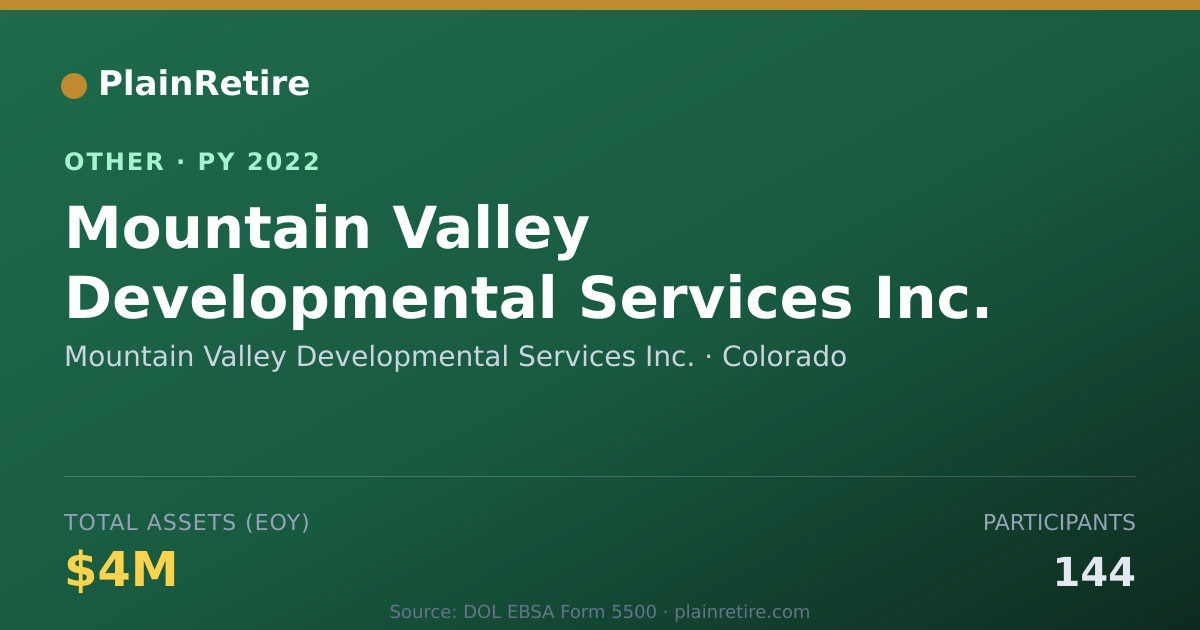 PlainRetire

OTHER · PY 2022

Mountain Valley Developmental Services Inc.

Mountain Valley Developmental Services Inc. · Colorado

TOTAL ASSETS (EOY)

$4M

PARTICIPANTS

144

Source: DOL EBSA Form 5500 · plainretire.com